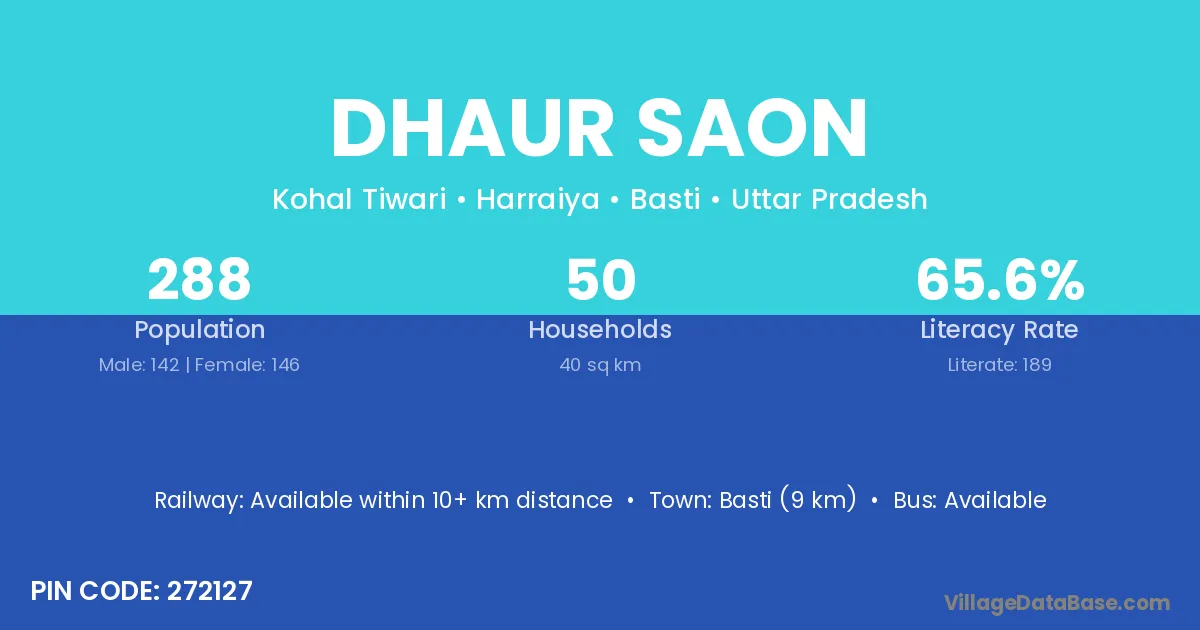 DHAUR SAON

Kohal Tiwari • Harraiya • Basti • Uttar Pradesh

288
Population
Male: 142 | Female: 146

50
Households
40 sq km

65.6%
Literacy Rate
Literate: 189

Railway: Available within 10+ km distance • Town: Basti (9 km) • Bus: Available

PIN CODE: 272127

VillageDataBase.com